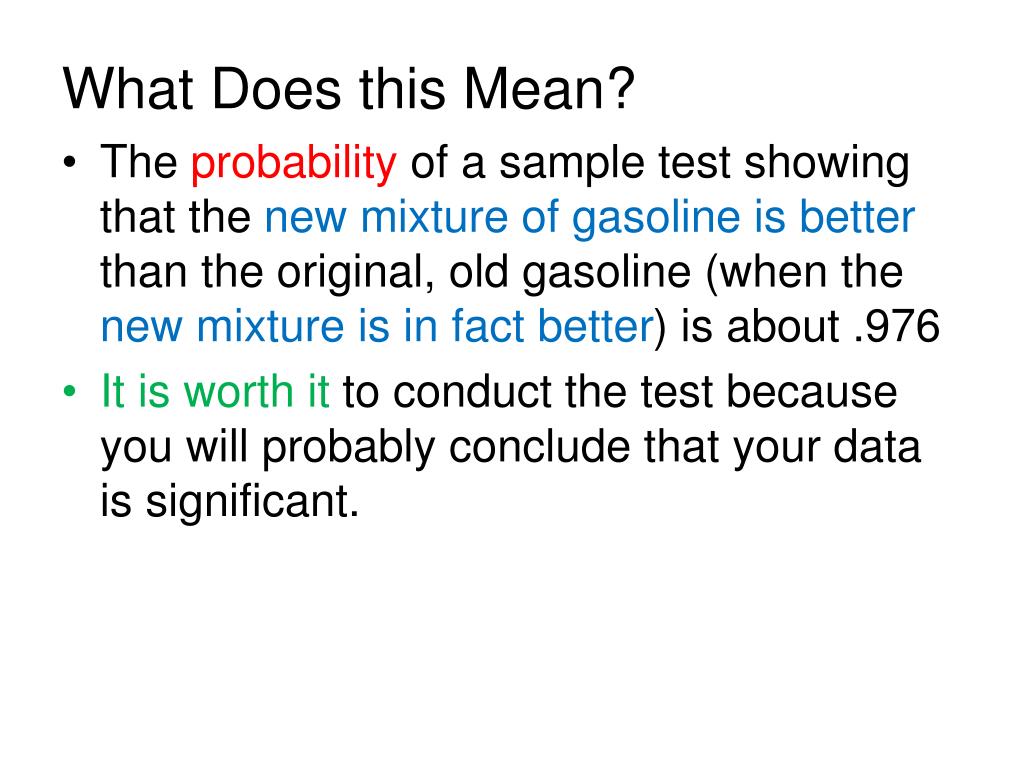 What Does this Mean?

• The probability of a sample test showing that the new mixture of gasoline is better than the original, old gasoline (when the new mixture is in fact better) is about .976

• It is worth it to conduct the test because you will probably conclude that your data is significant.